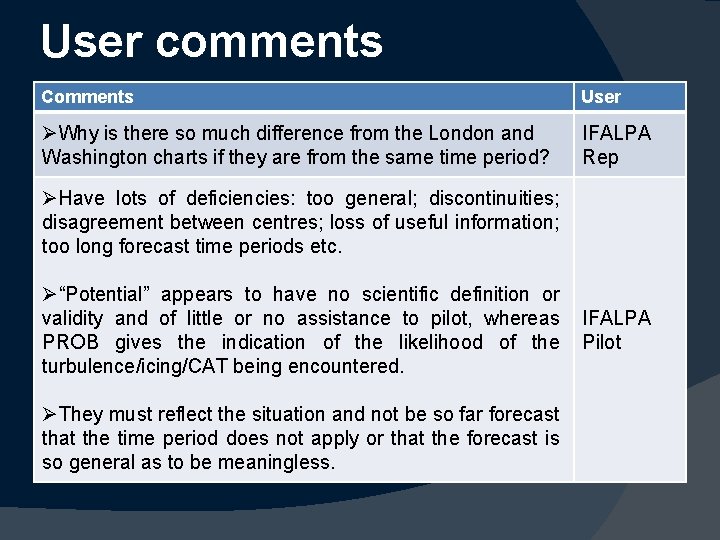 User comments

| Comments | User |
|---|---|
| ➢Why is there so much difference from the London and Washington charts if they are from the same time period? | IFALPA Rep |
| ➢Have lots of deficiencies: too general; discontinuities; disagreement between centres; loss of useful information; too long forecast time periods etc. ➢"Potential" appears to have no scientific definition or validity and of little or no assistance to pilot, whereas PROB gives the indication of the likelihood of the turbulence/icing/CAT being encountered. ➢They must reflect the situation and not be so far forecast that the time period does not apply or that the forecast is so general as to be meaningless. | IFALPA Pilot |